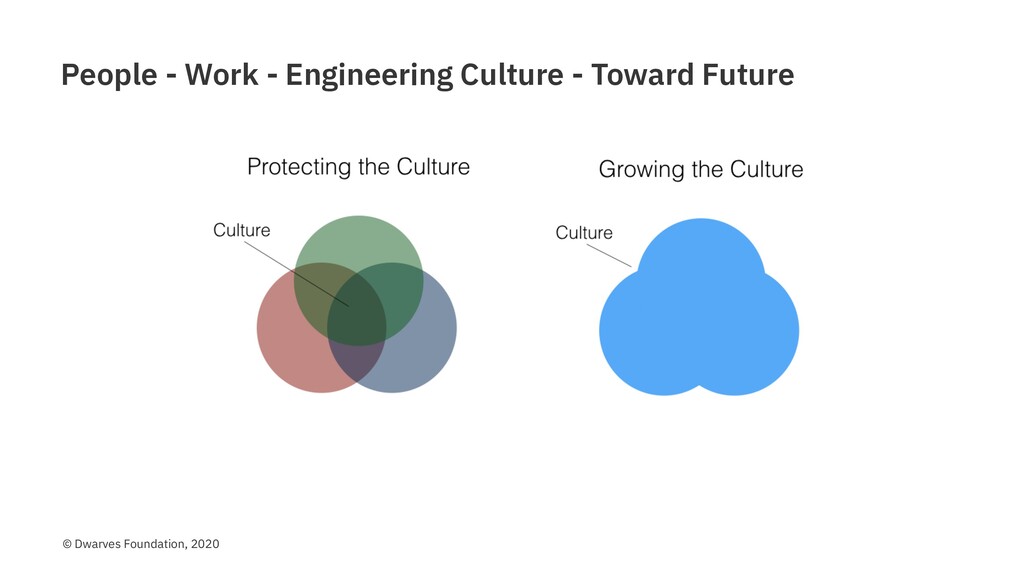 People - Work - Engineering Culture - Toward Future

Protecting the Culture

Culture

Growing the Culture

Culture

© Dwarves Foundation, 2020